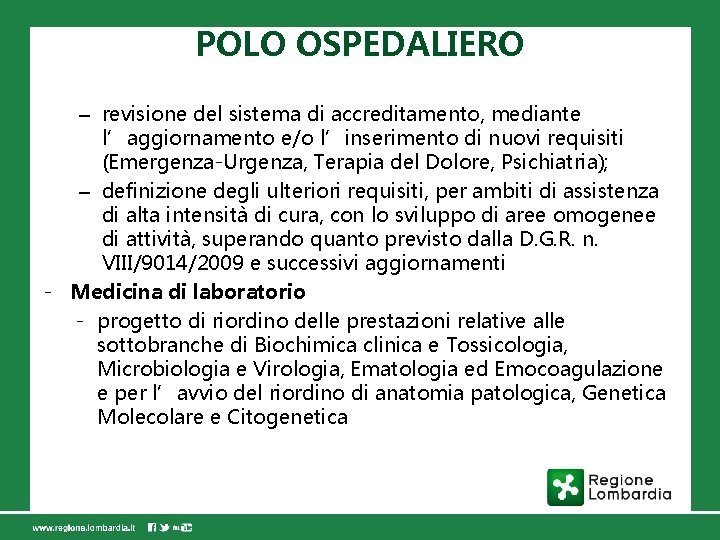 POLO OSPEDALIERO

– revisione del sistema di accreditamento, mediante l’ aggiornamento e/o l’ inserimento di nuovi requisiti (Emergenza-Urgenza, Terapia del Dolore, Psichiatria);

– definizione degli ulteriori requisiti, per ambiti di assistenza di alta intensità di cura, con lo sviluppo di aree omogenee di attività, superando quanto previsto dalla D.G.R. n. VIII/9014/2009 e successivi aggiornamenti

- Medicina di laboratorio

- progetto di riordino delle prestazioni relative alle sottobranche di Biochimica clinica e Tossicologia, Microbiologia e Virologia, Ematologia ed Emocoagulazione e per l’ avvio del riordino di anatomia patologica, Genetica Molecolare e Citogenetica

Regione Lombardia

www.regione.lombardia.it